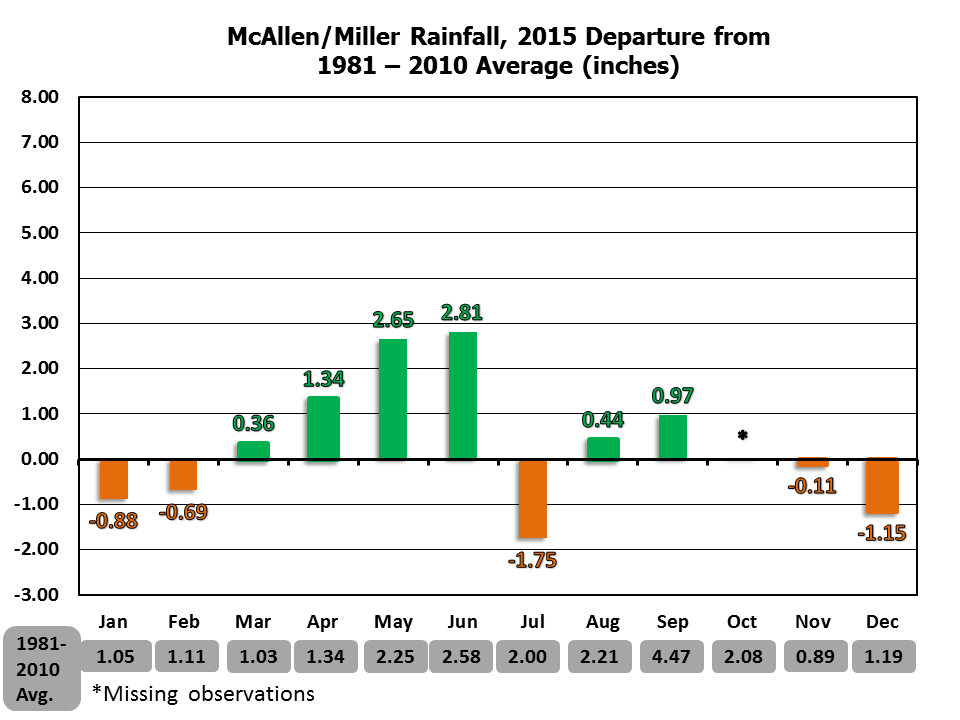 McAllen/Miller Rainfall, 2015 Departure from 1981 – 2010 Average (inches)

8.00
7.00
6.00
5.00
4.00
3.00
2.00
1.00
0.00
-1.00
-2.00
-3.00

-0.88
-0.69
0.36
1.34
2.65
2.81
-1.75
0.44
0.97
*
-0.11
-1.15

| | Jan | Feb | Mar | Apr | May | Jun | Jul | Aug | Sep | Oct | Nov | Dec |
|---|---|---|---|---|---|---|---|---|---|---|---|---|
| 1981-2010 Avg. | 1.05 | 1.11 | 1.03 | 1.34 | 2.25 | 2.58 | 2.00 | 2.21 | 4.47 | 2.08 | 0.89 | 1.19 |

*Missing observations